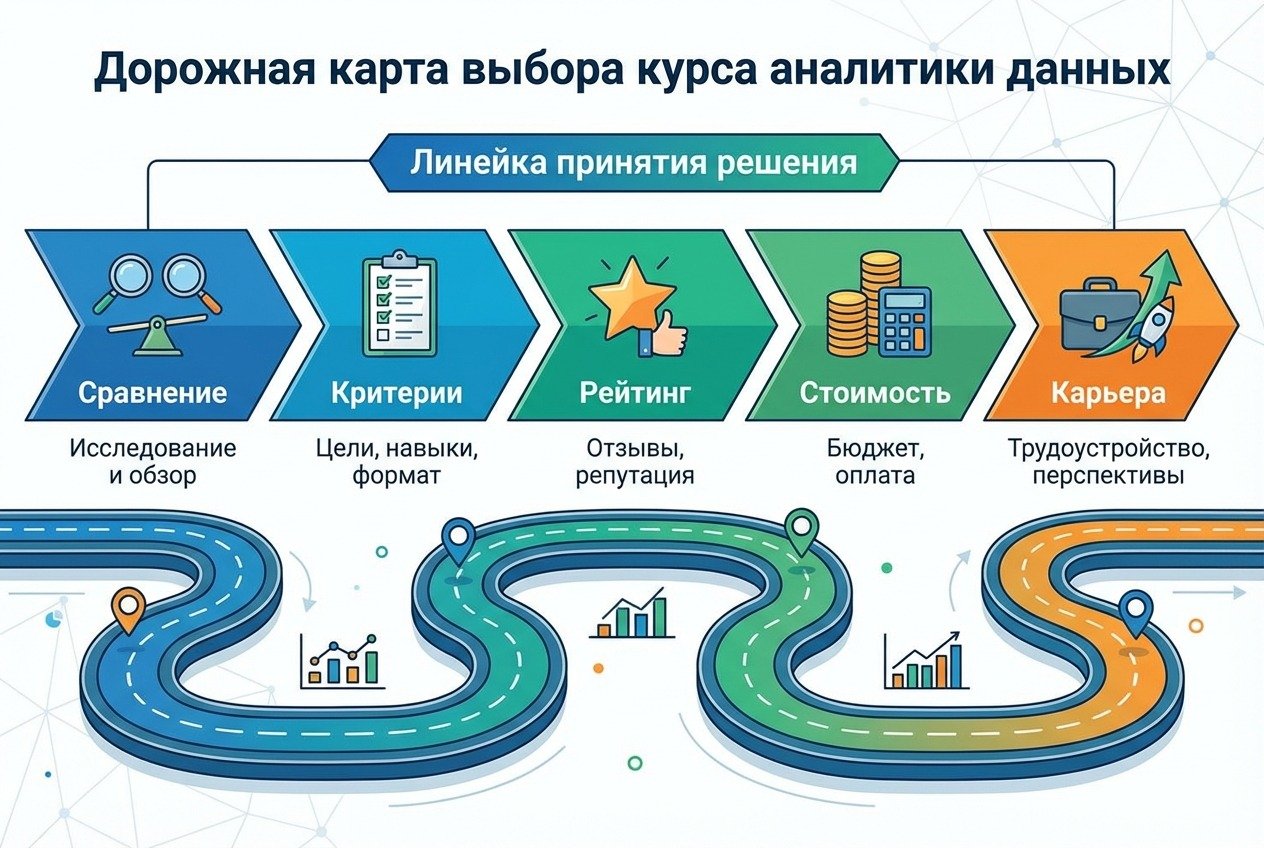 Дорожная карта выбора курса аналитики данных

Линейка принятия решения

Сравнение
Исследование и обзор

Критерии
Цели, навыки, формат

Рейтинг
Отзывы, репутация

Стоимость
Бюджет, оплата

Карьера
Трудоустройство, перспективы